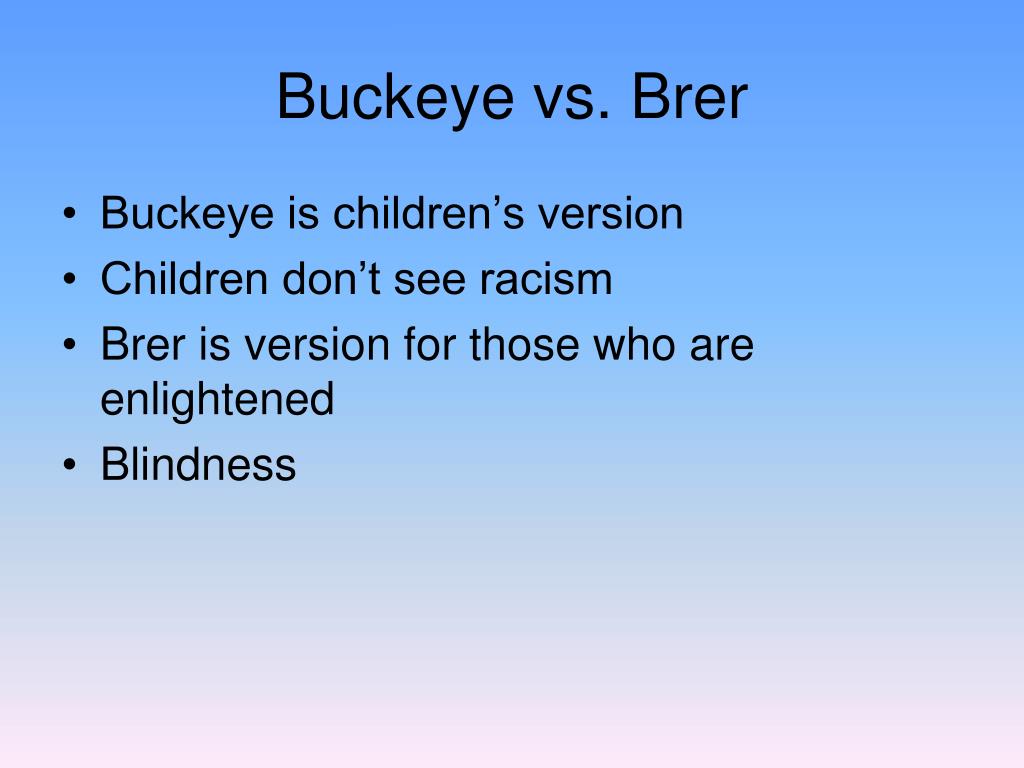 Buckeye vs. Brer

• Buckeye is children’s version
• Children don’t see racism
• Brer is version for those who are enlightened
• Blindness